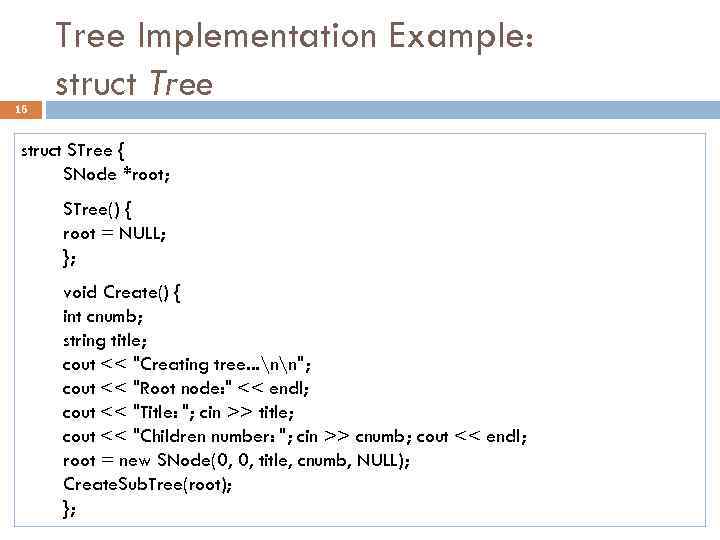 Tree Implementation Example: struct Tree

16

struct STree {
SNode *root;

STree() {
root = NULL;
};

void Create() {
int cnumb;
string title;
cout << "Creating tree...\n\n";
cout << "Root node:" << endl;
cout << "Title: "; cin >> title;
cout << "Children number: "; cin >> cnumb; cout << endl;
root = new SNode(0, 0, title, cnumb, NULL);
CreateSubTree(root);
};